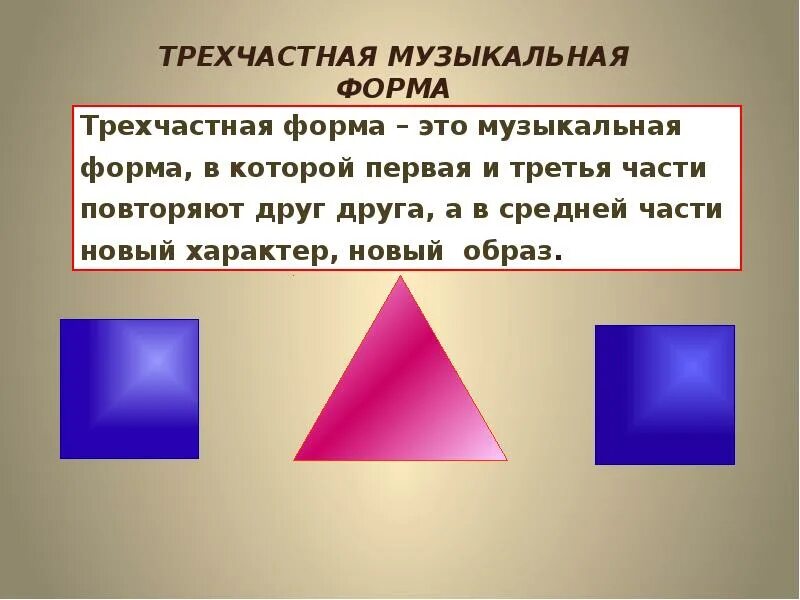 ТРЕХЧАСТНАЯ МУЗЫКАЛЬНАЯ ФОРМА

Трехчастная форма – это музыкальная форма, в которой первая и третья части повторяют друг друга, а в средней части новый характер, новый образ.